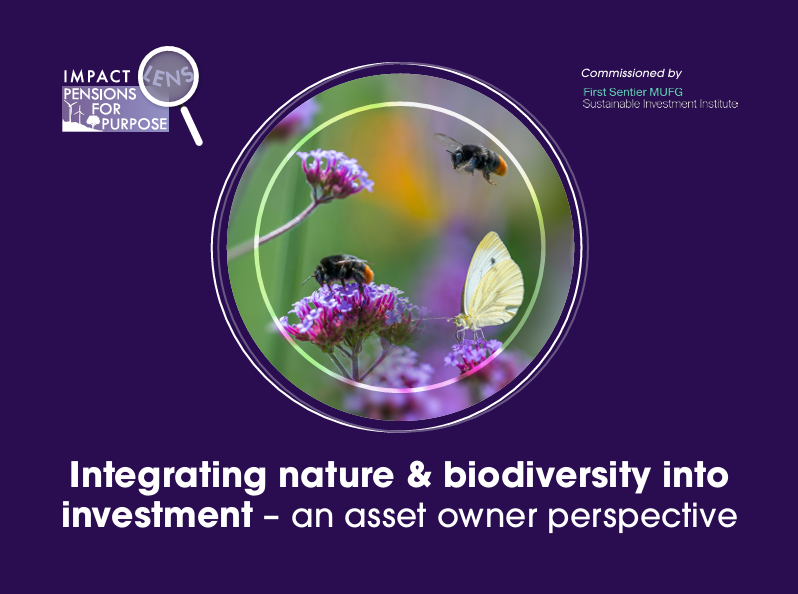 IMPACT LENS
PENSIONS FOR PURPOSE

Commissioned by
First Sentier MUFG
Sustainable Investment Institute

Integrating nature & biodiversity into investment – an asset owner perspective